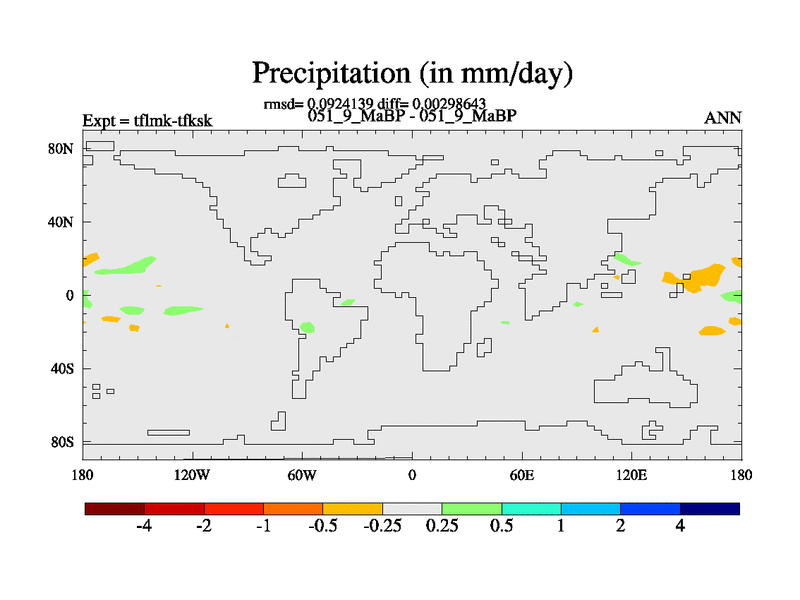 Precipitation (in mm/day)

rmsd= 0.0924139 diff= 0.00298643
Expt = tflmk-tfksk
051_9_MaBP - 051_9_MaBP
ANN

80N
40N
0
40S
80S

180
120W
60W
0
60E
120E
180

-4
-2
-1
-0.5
-0.25
0.25
0.5
1
2
4